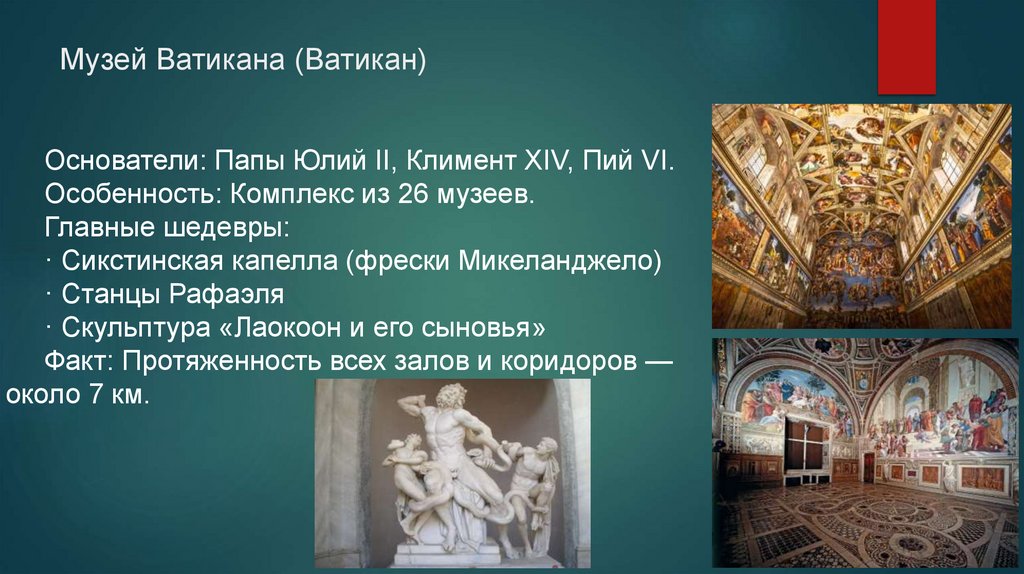 Музей Ватикана (Ватикан)

Основатели: Папы Юлий II, Климент XIV, Пий VI.
Особенность: Комплекс из 26 музеев.
Главные шедевры:
· Сикстинская капелла (фрески Микеланджело)
· Станцы Рафаэля
· Скульптура «Лаокоон и его сыновья»
Факт: Протяженность всех залов и коридоров — около 7 км.